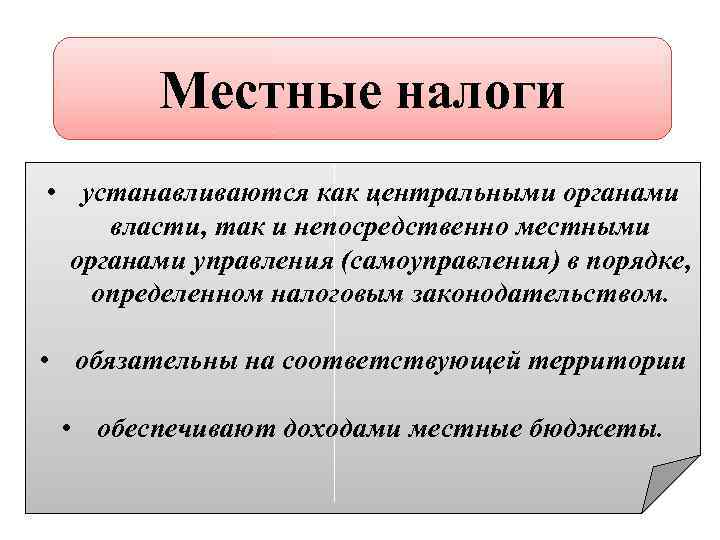 Местные налоги

• устанавливаются как центральными органами власти, так и непосредственно местными органами управления (самоуправления) в порядке, определенном налоговым законодательством.

• обязательны на соответствующей территории

• обеспечивают доходами местные бюджеты.